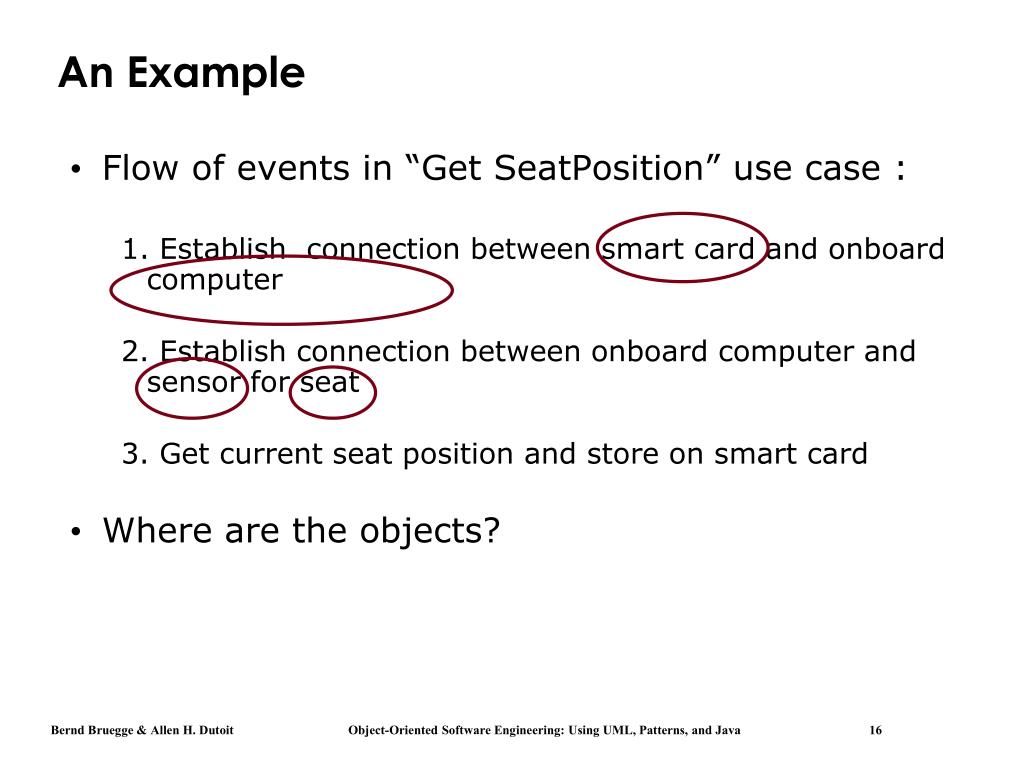 An Example

• Flow of events in “Get SeatPosition” use case :

1. Establish connection between smart card and onboard computer

2. Establish connection between onboard computer and sensor for seat

3. Get current seat position and store on smart card

• Where are the objects?

Bernd Bruegge & Allen H. Dutoit

Object-Oriented Software Engineering: Using UML, Patterns, and Java

16